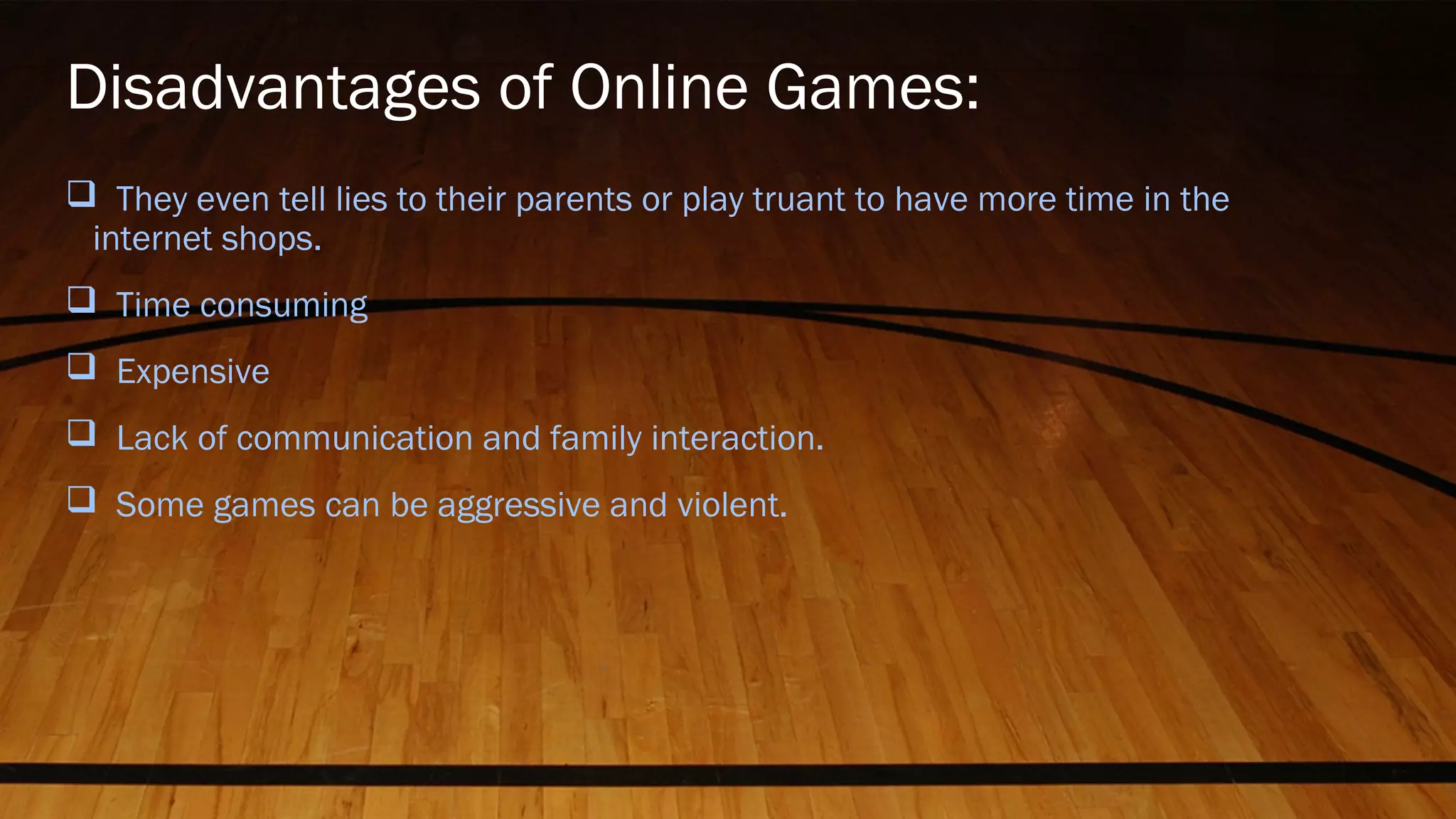 Disadvantages of Online Games:

❑ They even tell lies to their parents or play truant to have more time in the internet shops.

❑ Time consuming

❑ Expensive

❑ Lack of communication and family interaction.

❑ Some games can be aggressive and violent.